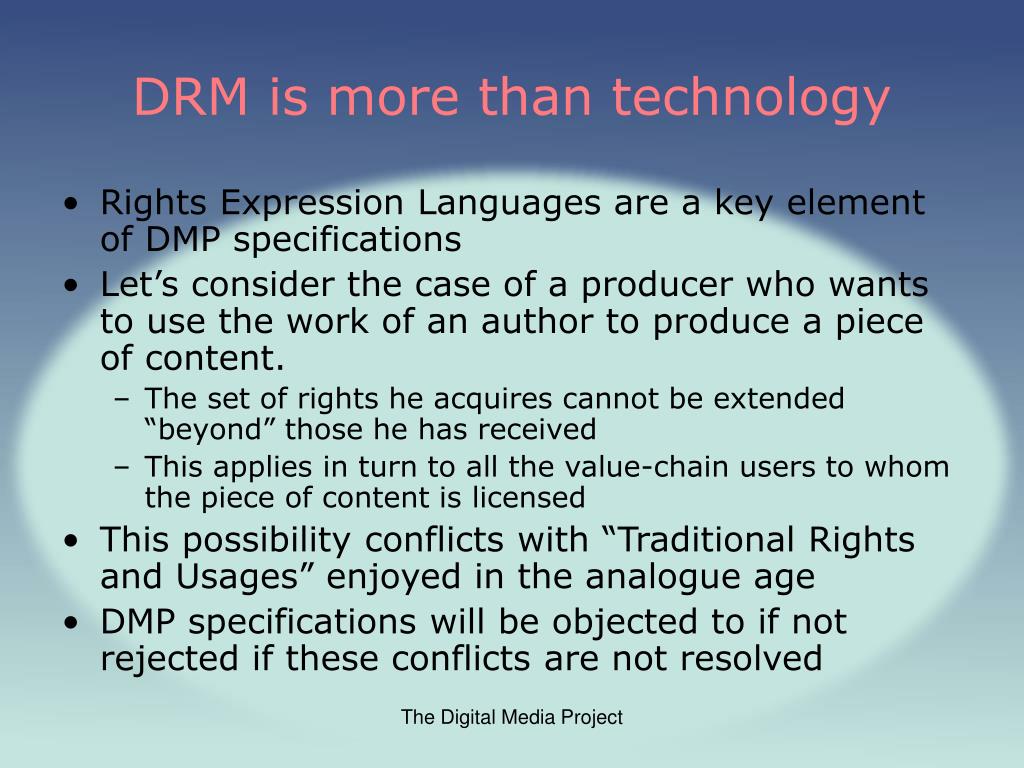 DRM is more than technology

• Rights Expression Languages are a key element of DMP specifications
• Let’s consider the case of a producer who wants to use the work of an author to produce a piece of content.
– The set of rights he acquires cannot be extended “beyond” those he has received
– This applies in turn to all the value-chain users to whom the piece of content is licensed
• This possibility conflicts with “Traditional Rights and Usages” enjoyed in the analogue age
• DMP specifications will be objected to if not rejected if these conflicts are not resolved

The Digital Media Project